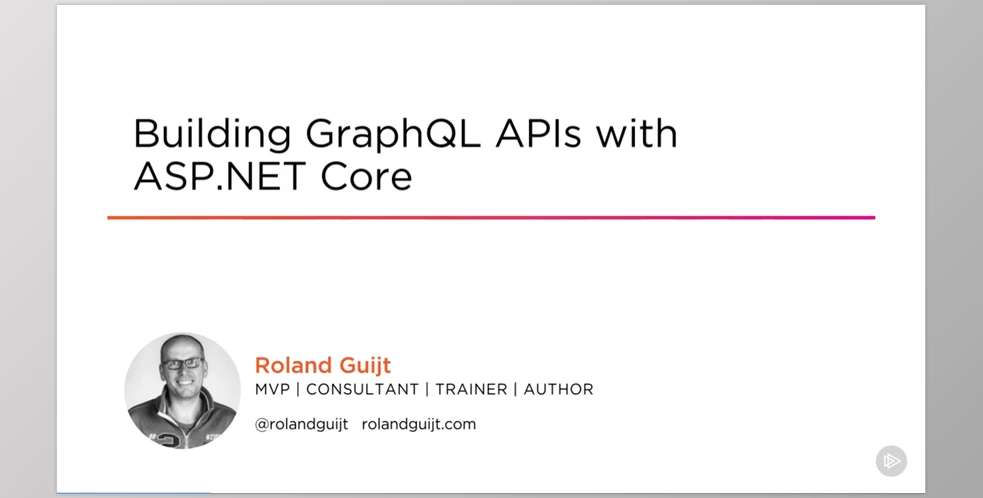 Building GraphQL APIs with ASP.NET Core

Roland Guijt
MVP | CONSULTANT | TRAINER | AUTHOR

@rolandguijt rolandguijt.com